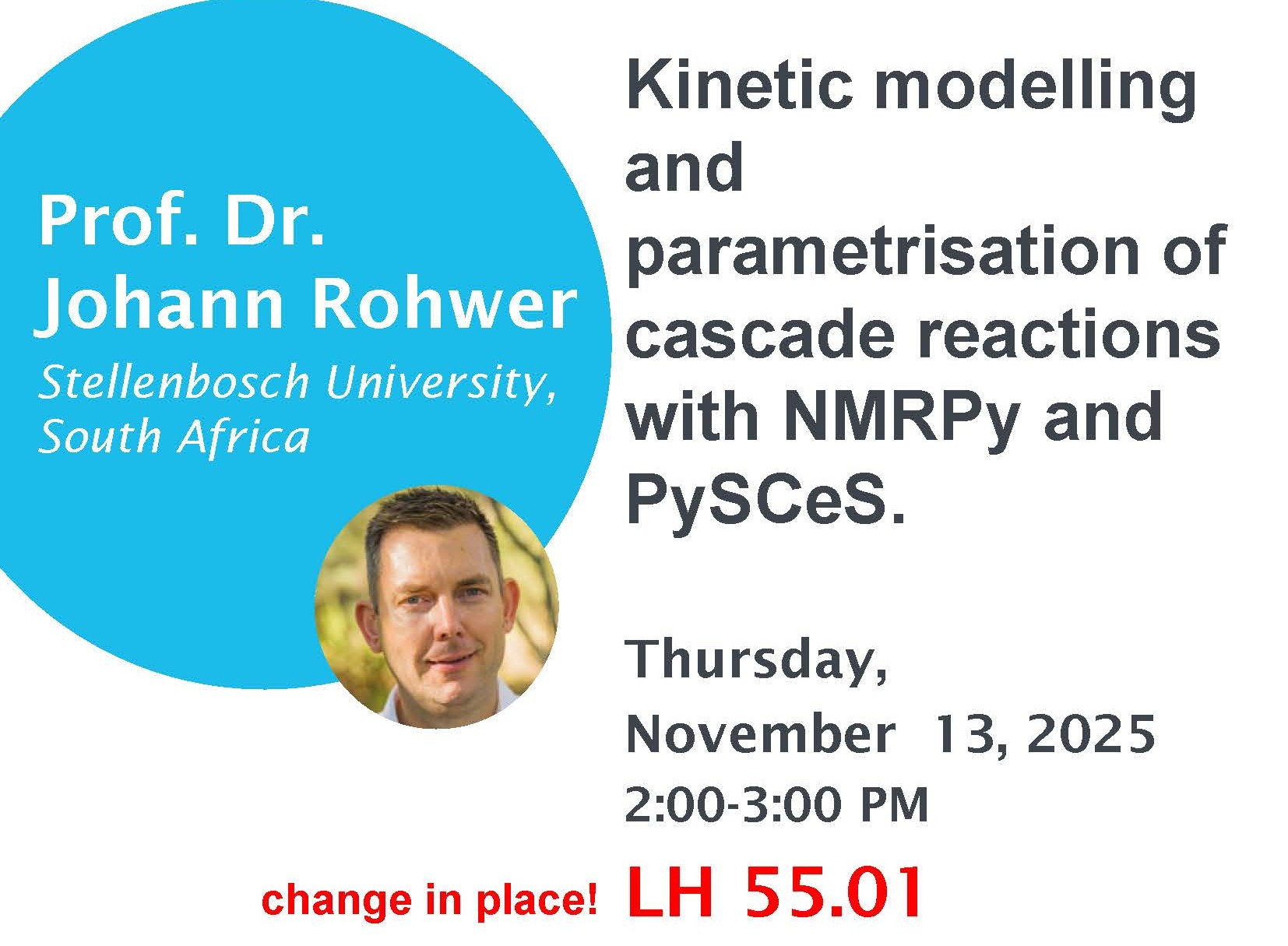 Prof. Dr.
Johann Rohwer
Stellenbosch University,
South Africa

Kinetic modelling and parametrisation of cascade reactions with NMRPy and PySCeS.

Thursday,
November 13, 2025
2:00-3:00 PM

change in place! LH 55.01